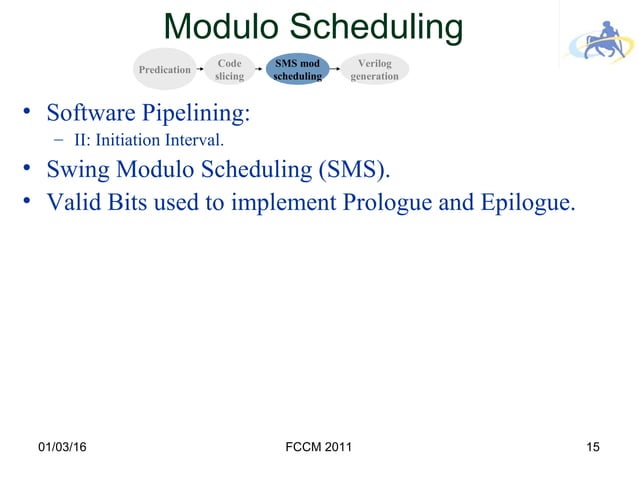 Modulo Scheduling

Predication
Code slicing
SMS mod scheduling
Verilog generation

• Software Pipelining:
– II: Initiation Interval.
• Swing Modulo Scheduling (SMS).
• Valid Bits used to implement Prologue and Epilogue.

01/03/16
FCCM 2011
15